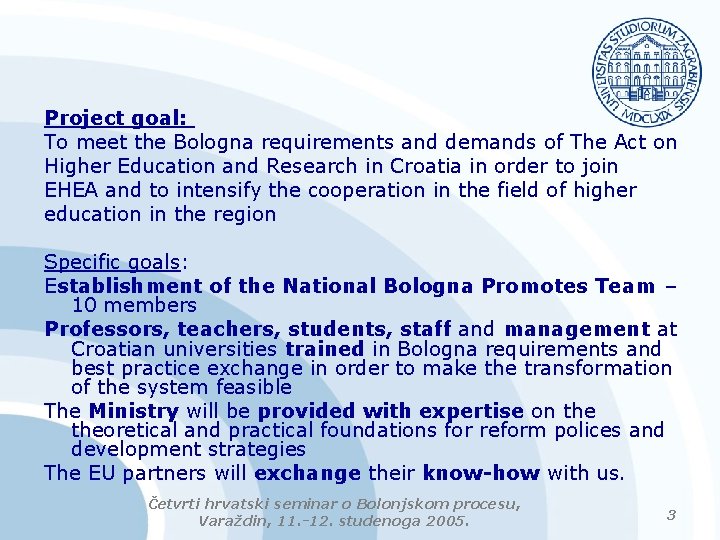 UNIVERSITAS STUDIORUM ZAGRABIENSIS MDCLXIX

Project goal:
To meet the Bologna requirements and demands of The Act on Higher Education and Research in Croatia in order to join EHEA and to intensify the cooperation in the field of higher education in the region

Specific goals:
Establishment of the National Bologna Promotes Team – 10 members
Professors, teachers, students, staff and management at Croatian universities trained in Bologna requirements and best practice exchange in order to make the transformation of the system feasible
The Ministry will be provided with expertise on the theoretical and practical foundations for reform polices and development strategies
The EU partners will exchange their know-how with us.

Četvrti hrvatski seminar o Bolonjskom procesu, Varaždin, 11.-12. studenoga 2005.

3